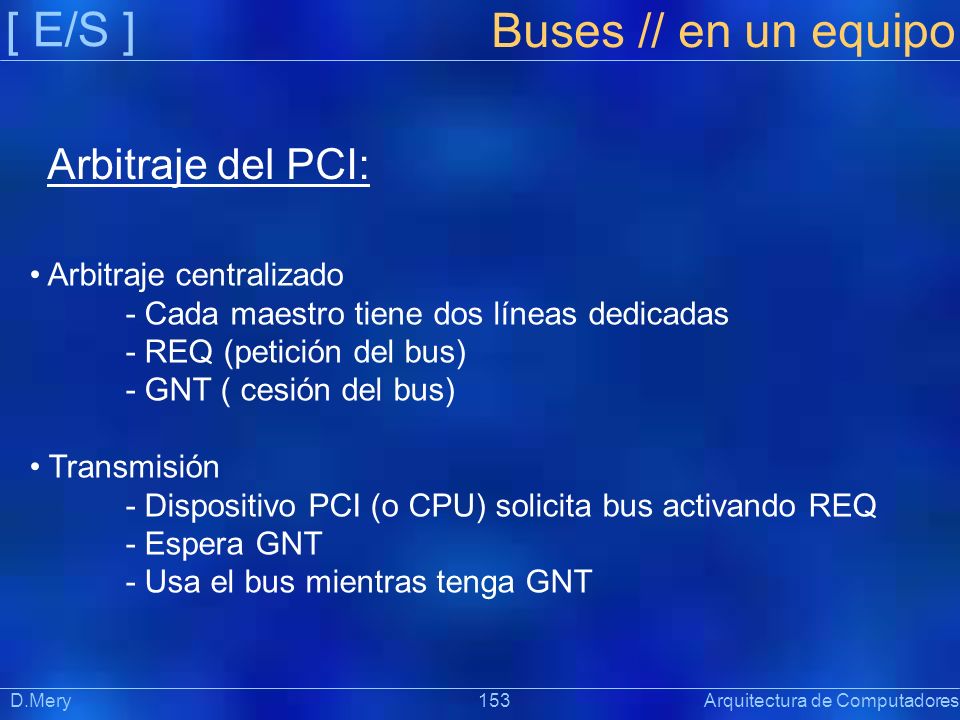 [ E/S ]

Buses // en un equipo

Arbitraje del PCI:

• Arbitraje centralizado
- Cada maestro tiene dos líneas dedicadas
- REQ (petición del bus)
- GNT ( cesión del bus)

• Transmisión
- Dispositivo PCI (o CPU) solicita bus activando REQ
- Espera GNT
- Usa el bus mientras tenga GNT

D.Mery

153

Arquitectura de Computadores